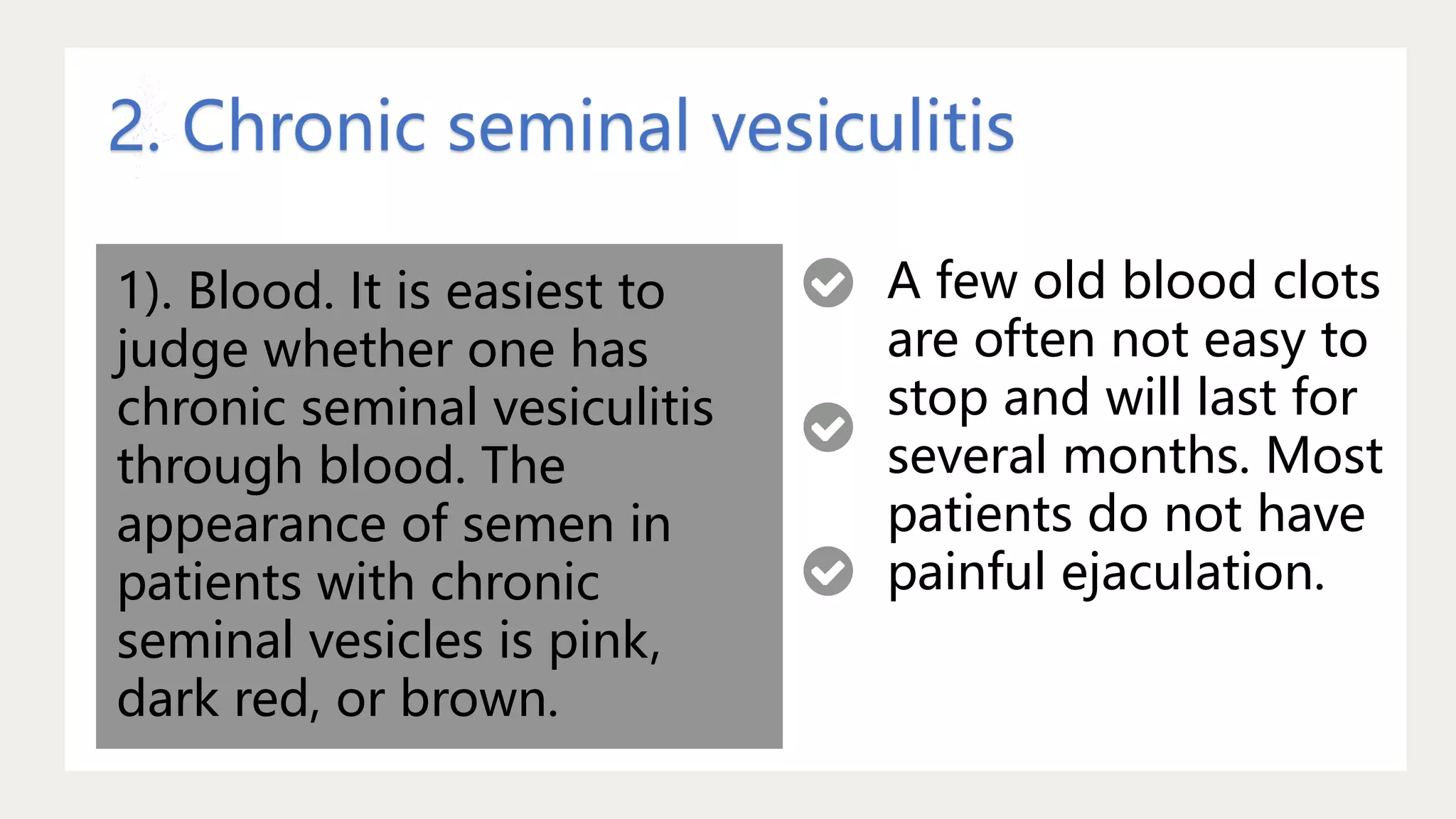 2. Chronic seminal vesiculitis

1). Blood. It is easiest to judge whether one has chronic seminal vesiculitis through blood. The appearance of semen in patients with chronic seminal vesicles is pink, dark red, or brown.

A few old blood clots are often not easy to stop and will last for several months. Most patients do not have painful ejaculation.